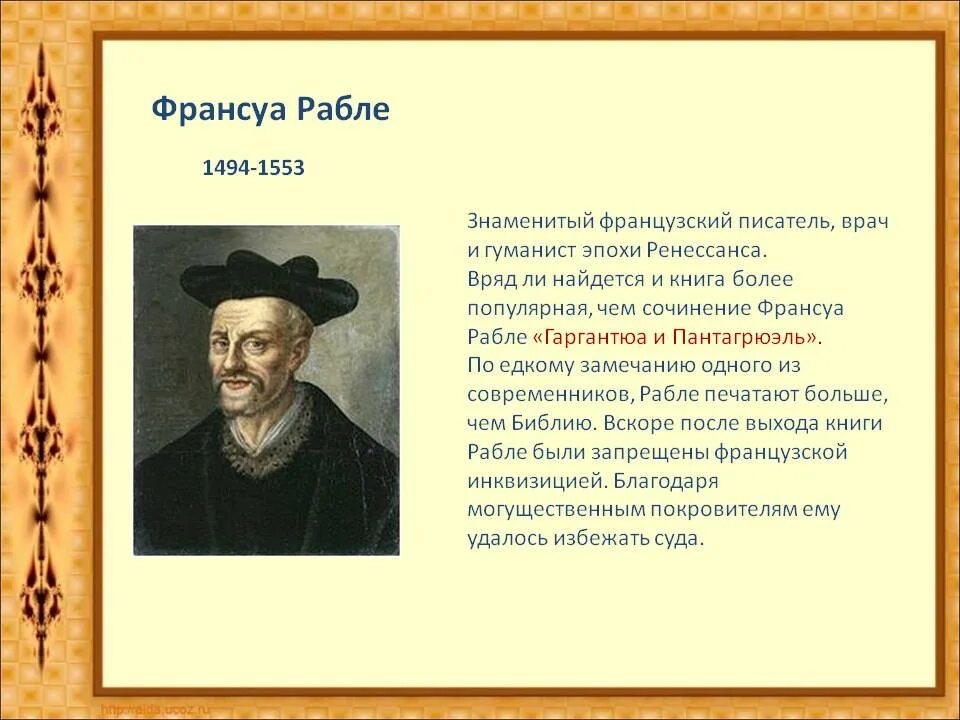 Франсуа Рабле

1494-1553

Знаменитый французский писатель, врач и гуманист эпохи Ренессанса.
Вряд ли найдется и книга более популярная, чем сочинение Франсуа Рабле «Гаргантюа и Пантагрюэль».
По едкому замечанию одного из современников, Рабле печатают больше, чем Библию. Вскоре после выхода книги Рабле были запрещены французской инквизицией. Благодаря могущественным покровителям ему удалось избежать суда.

http://aida.ucoz.ru